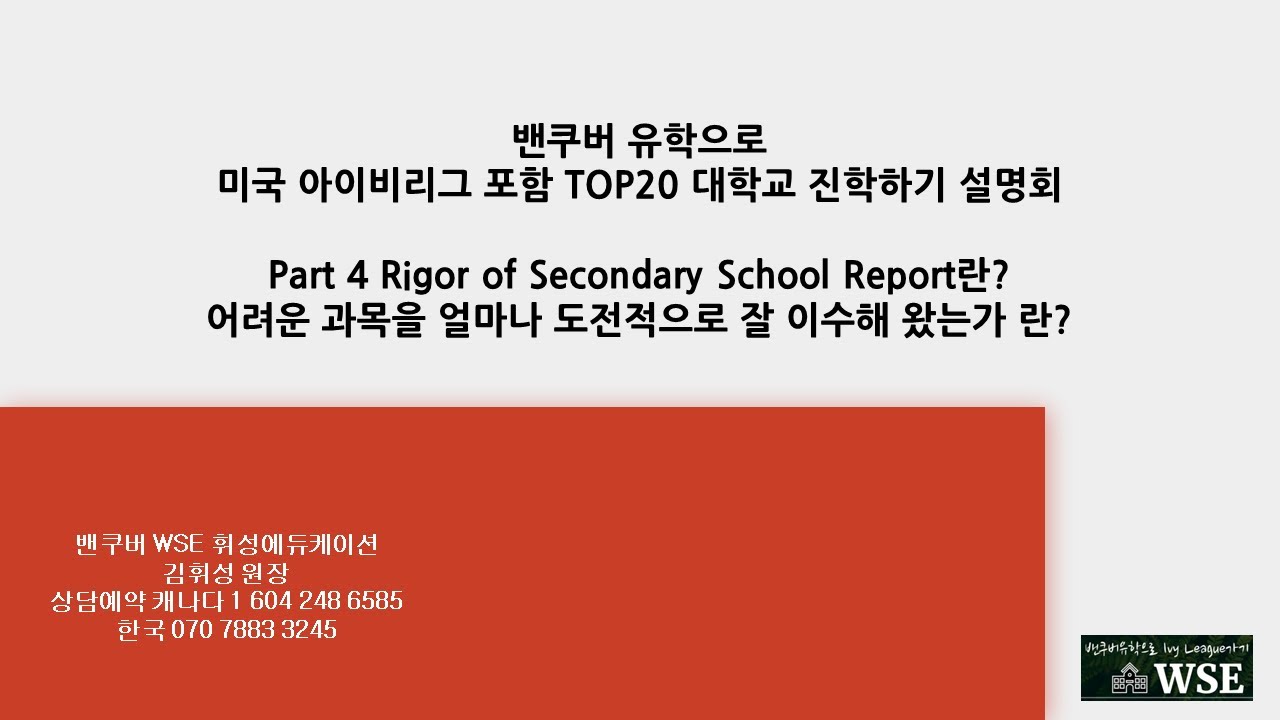 밴쿠버 유학으로
미국 아이비리그 포함 TOP20 대학교 진학하기 설명회

Part 4 Rigor of Secondary School Report란?
어려운 과목을 얼마나 도전적으로 잘 이수해 왔는가 란?

밴쿠버 WSE 휘성에듀케이션
김휘성 원장
상담예약 캐나다 1 604 248 6585
한국 070 7883 3245

밴쿠버유학으로 Ivy League가기
WSE